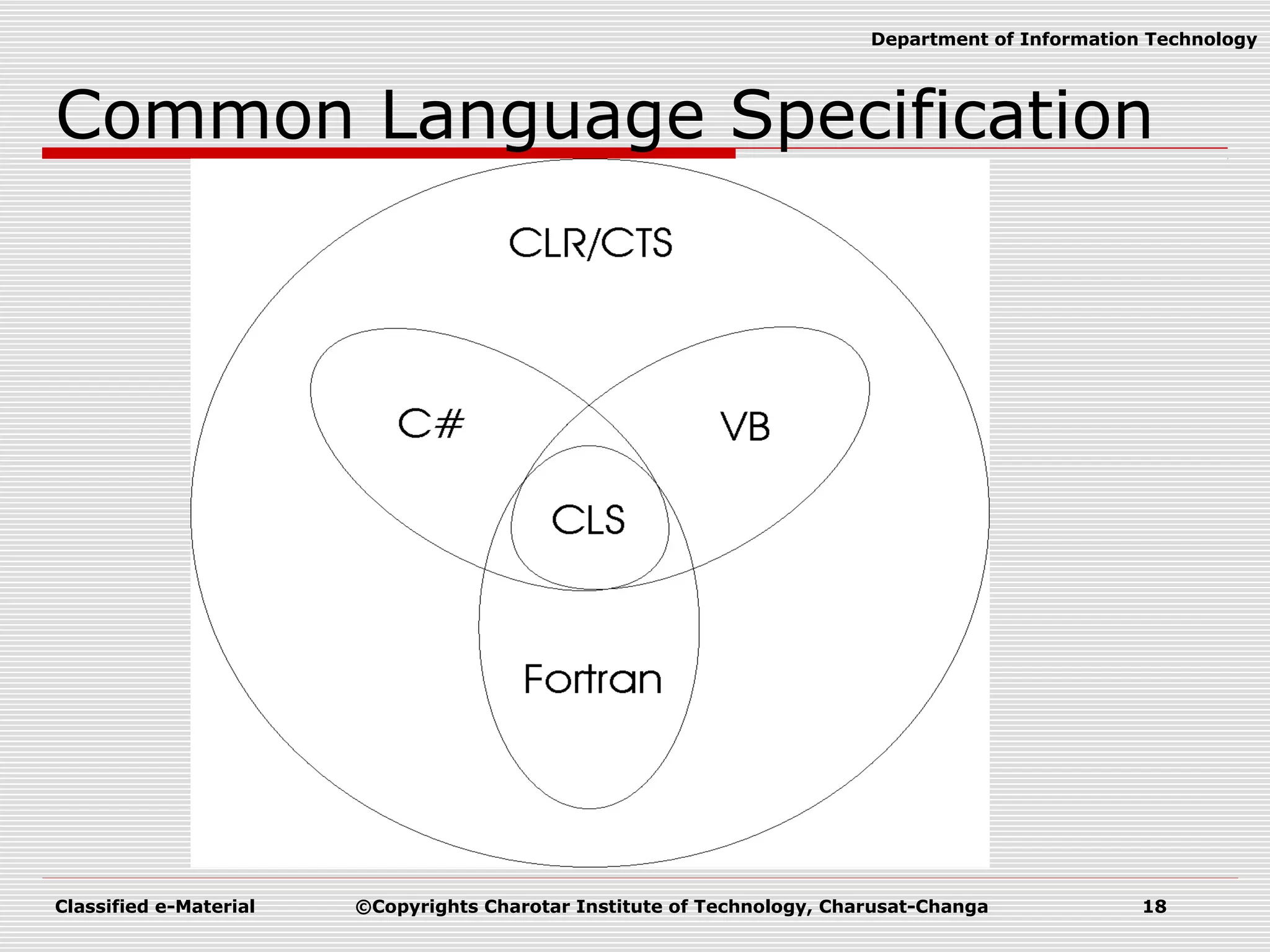 Department of Information Technology

Common Language Specification

CLR/CTS

C#

VB

CLS

Fortran

Classified e-Material

©Copyrights Charotar Institute of Technology, Charusat-Changa

18